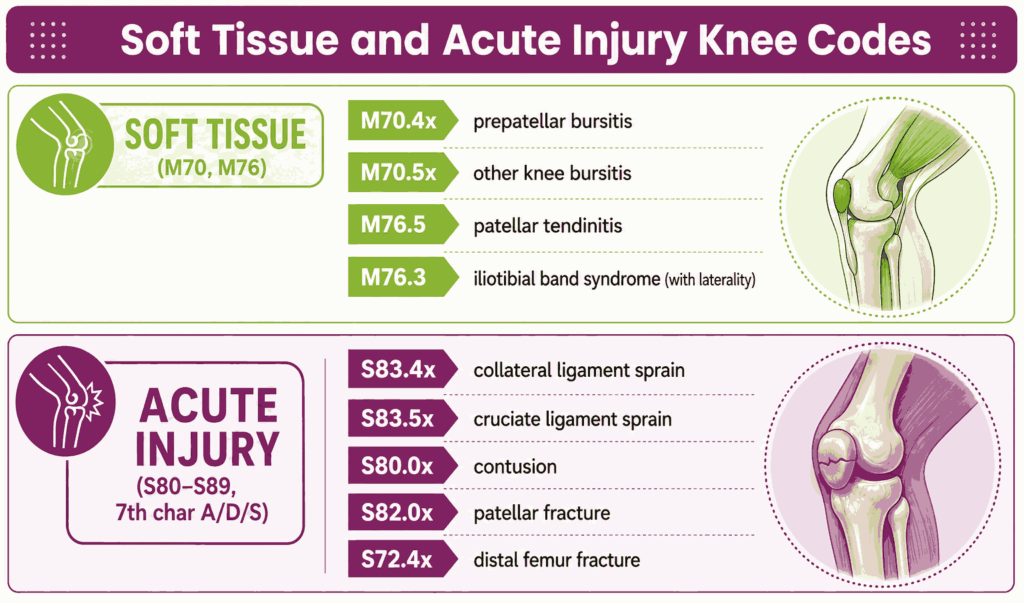 Soft Tissue and Acute Injury Knee Codes

SOFT TISSUE
(M70, M76)

M70.4x prepatellar bursitis
M70.5x other knee bursitis
M76.5 patellar tendinitis
M76.3 iliotibial band syndrome (with laterality)

ACUTE INJURY
(S80–S89, 7th char A/D/S)

S83.4x collateral ligament sprain
S83.5x cruciate ligament sprain
S80.0x contusion
S82.0x patellar fracture
S72.4x distal femur fracture